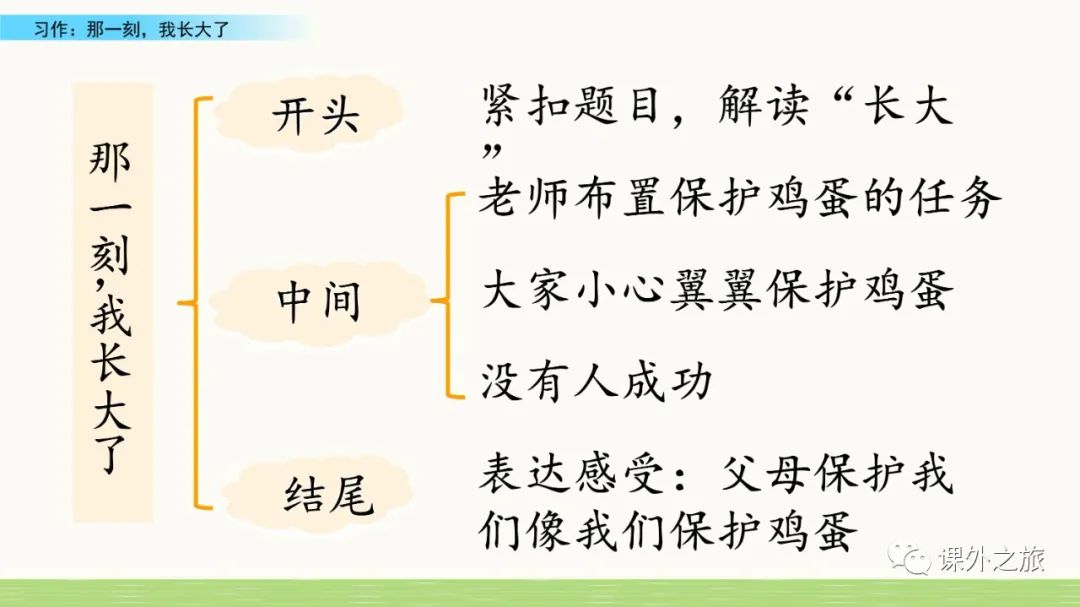 习作：那一刻，我长大了

那一刻，我长大了

开头

紧扣题目，解读“长大”

中间

老师布置保护鸡蛋的任务

大家小心翼翼保护鸡蛋

没有人成功

结尾

表达感受：父母保护我们像我们保护鸡蛋

课外之旅